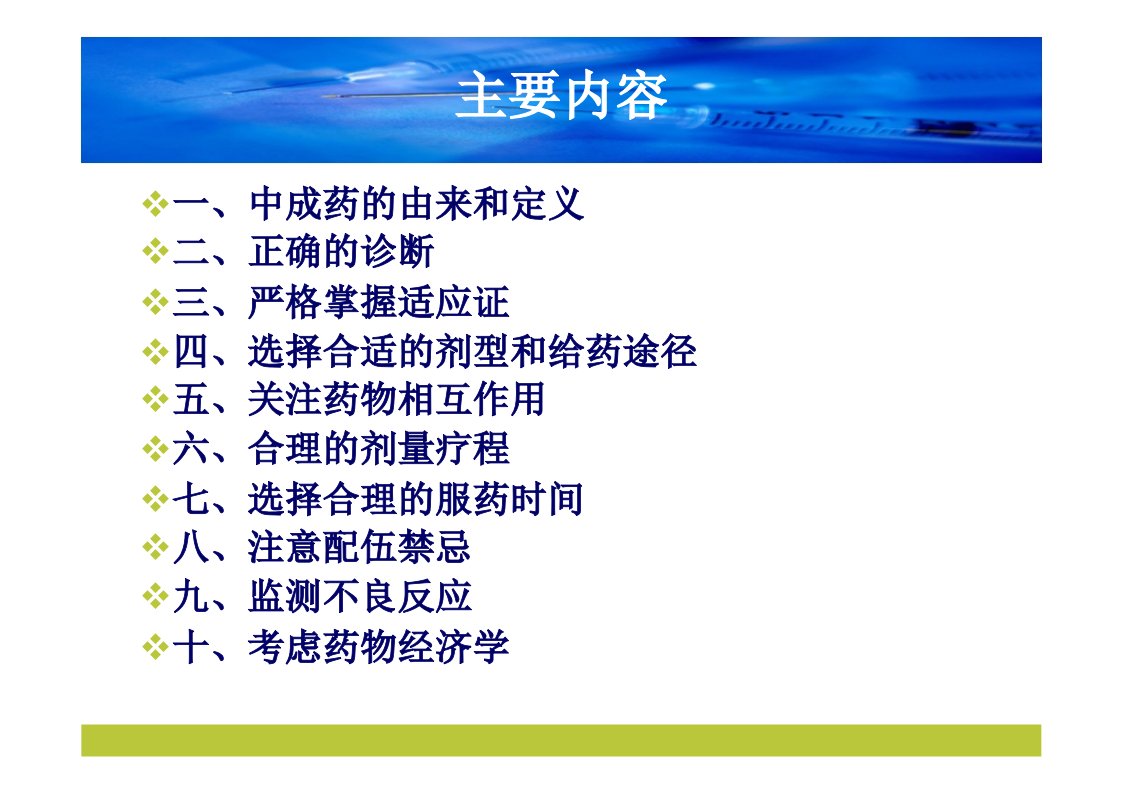 主要内容

❖一、中成药的由来和定义
❖二、正确的诊断
❖三、严格掌握适应证
❖四、选择合适的剂型和给药途径
❖五、关注药物相互作用
❖六、合理的剂量疗程
❖七、选择合理的服药时间
❖八、注意配伍禁忌
❖九、监测不良反应
❖十、考虑药物经济学